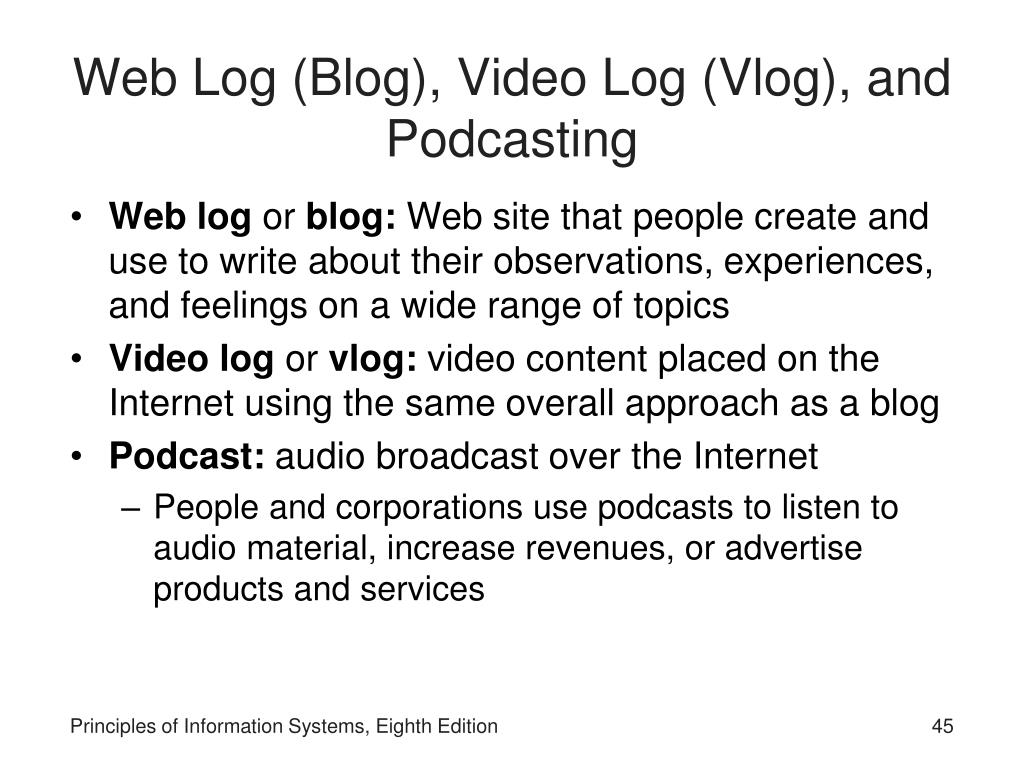 Web Log (Blog), Video Log (Vlog), and Podcasting

• Web log or blog: Web site that people create and use to write about their observations, experiences, and feelings on a wide range of topics
• Video log or vlog: video content placed on the Internet using the same overall approach as a blog
• Podcast: audio broadcast over the Internet
– People and corporations use podcasts to listen to audio material, increase revenues, or advertise products and services

Principles of Information Systems, Eighth Edition

45